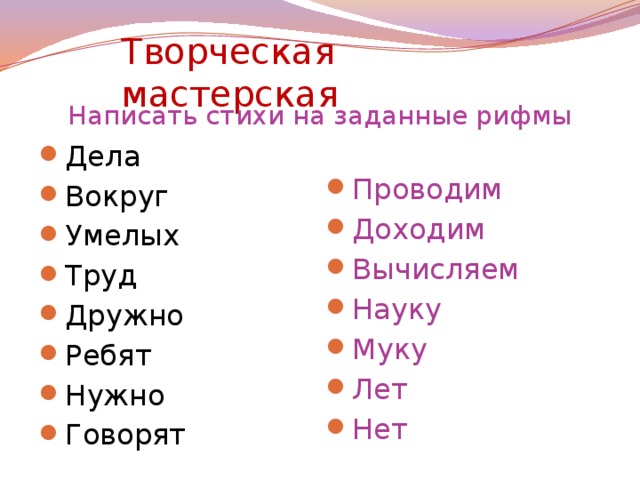 Творческая мастерская

Написать стихи на заданные рифмы

- Дела
- Вокруг
- Умелых
- Труд
- Дружно
- Ребят
- Нужно
- Говорят

- Проводим
- Доходим
- Вычисляем
- Науку
- Муку
- Лет
- Нет